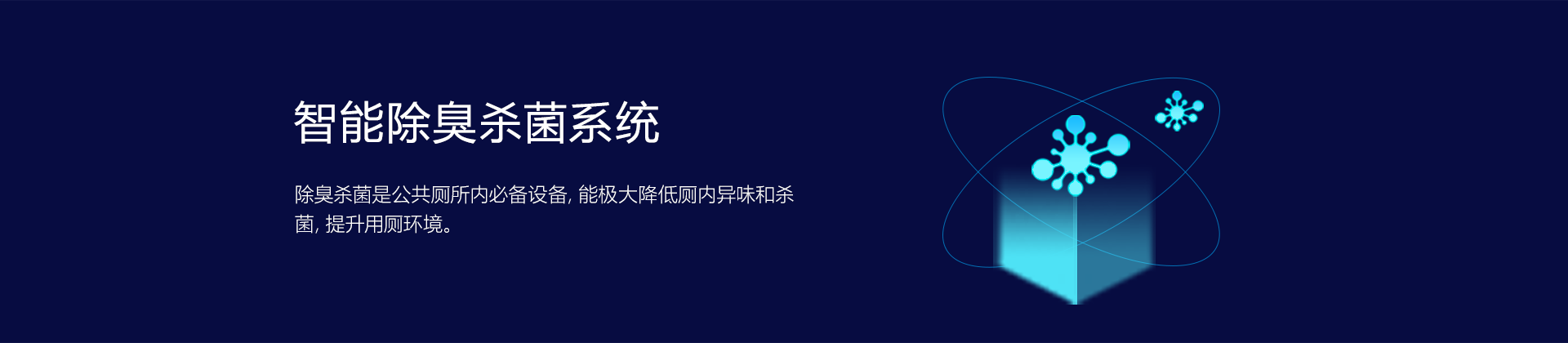 智能除臭杀菌系统

除臭杀菌是公共厕所内必备设备, 能极大降低厕内异味和杀菌, 提升用厕环境。